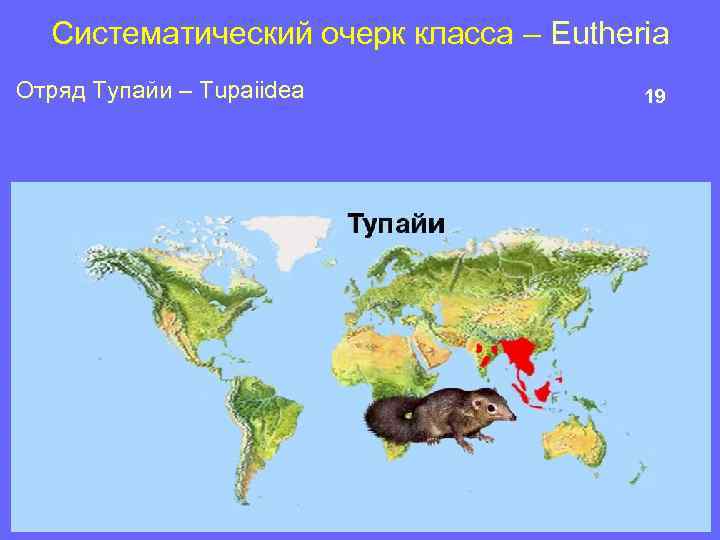 Систематический очерк класса – Eutheria

Отряд Тупайи – Tupaiidea

19

Тупайи